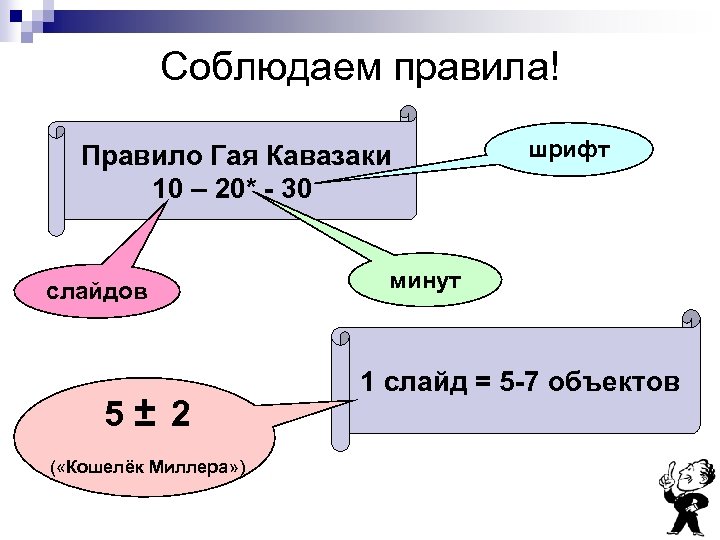 Соблюдаем правила!

Правило Гая Кавазаки
10 – 20* - 30

шрифт

слайдов

минут

1 слайд = 5-7 объектов

$5 \pm 2$

(«Кошелёк Миллера»)